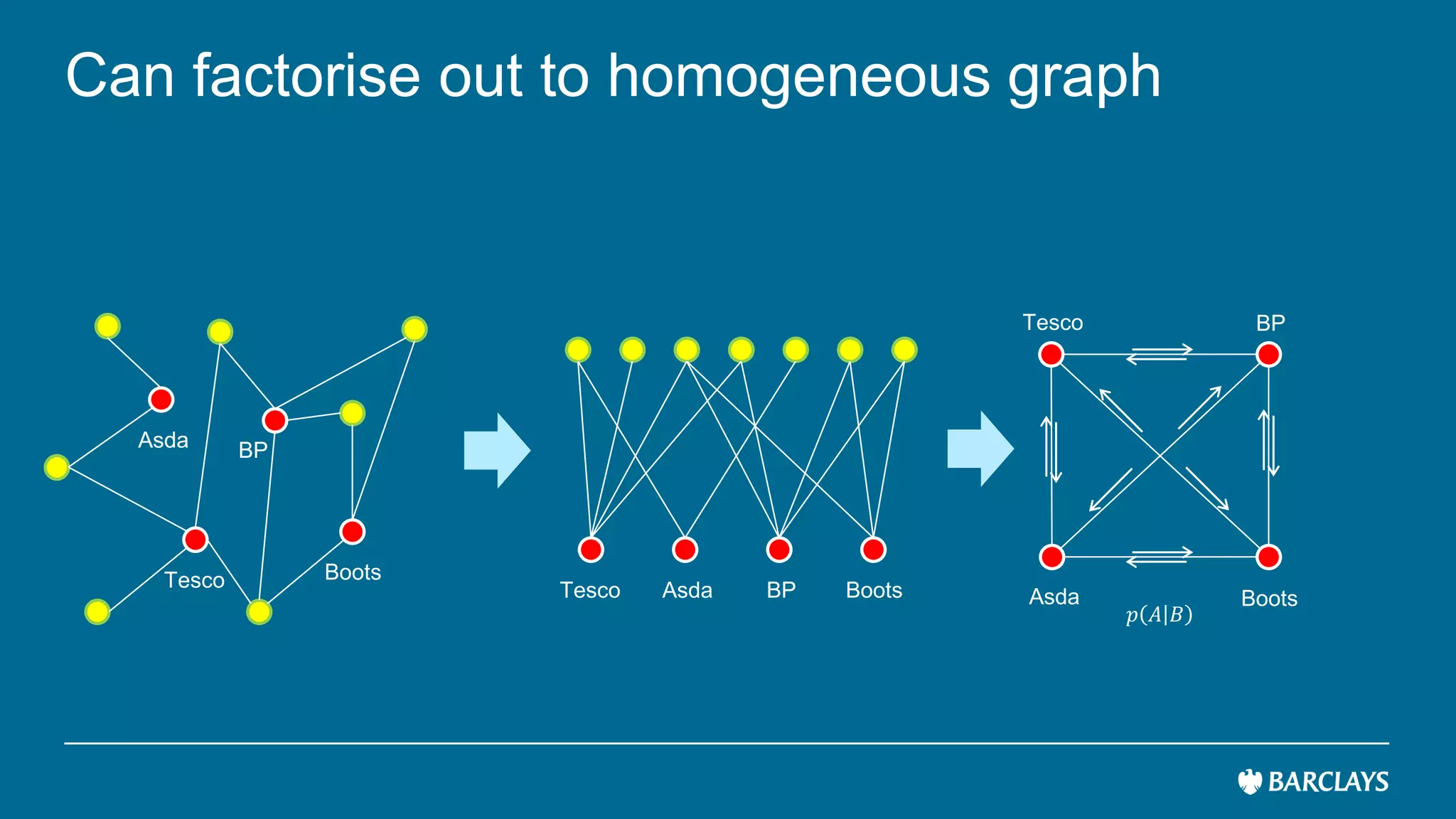 Can factorise out to homogeneous graph

Asda
BP
Tesco
Boots

Tesco
Asda
BP
Boots

Tesco
BP
Asda
Boots
$p(A|B)$

BARCLAYS